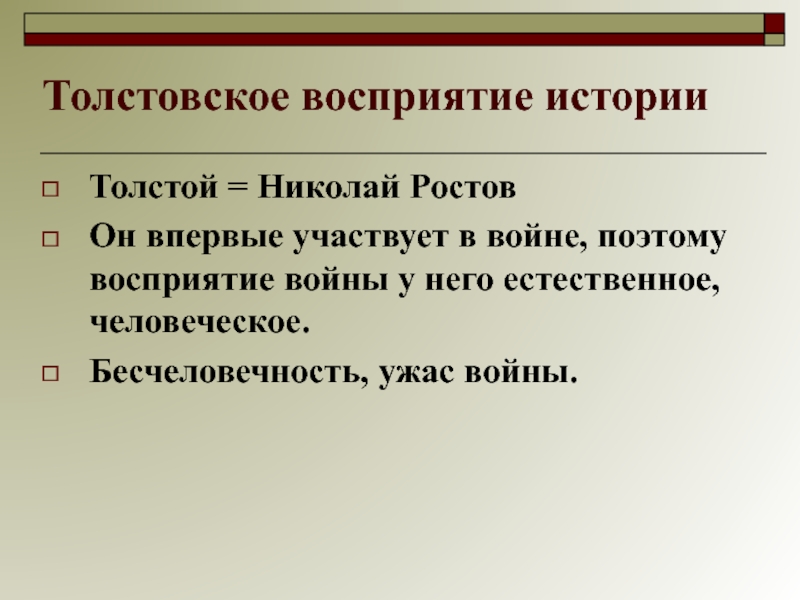 Толстовское восприятие истории

Толстой = Николай Ростов

Он впервые участвует в войне, поэтому восприятие войны у него естественное, человеческое.

Бесчеловечность, ужас войны.